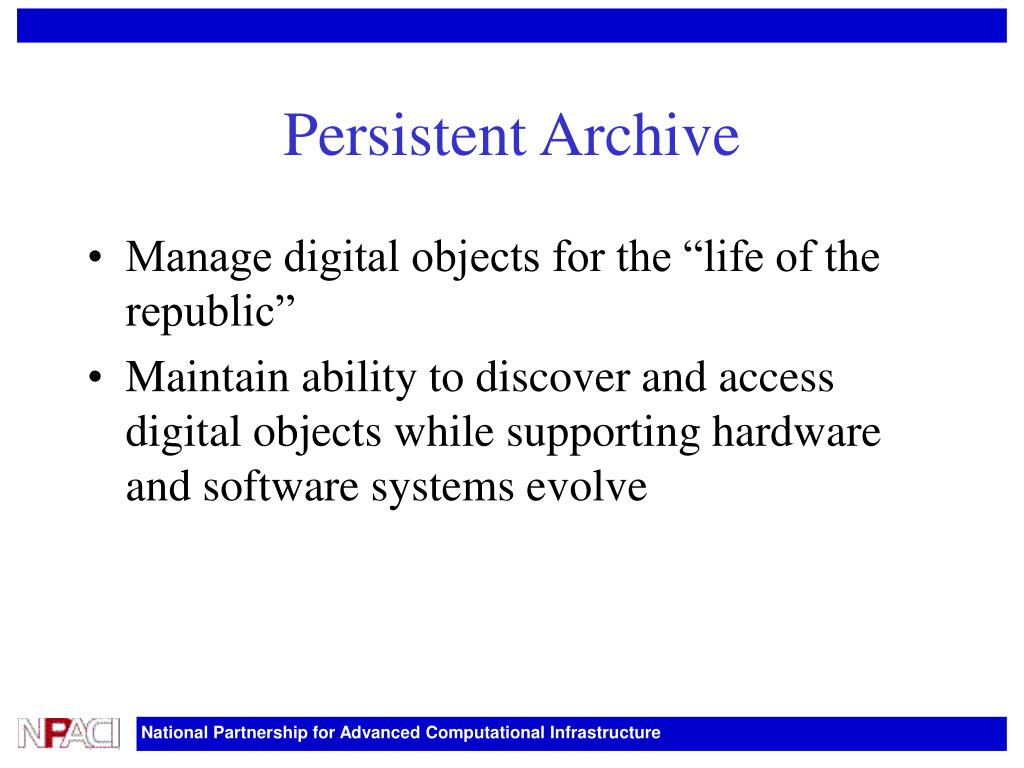 Persistent Archive

• Manage digital objects for the “life of the republic”

• Maintain ability to discover and access digital objects while supporting hardware and software systems evolve

NPACI

National Partnership for Advanced Computational Infrastructure